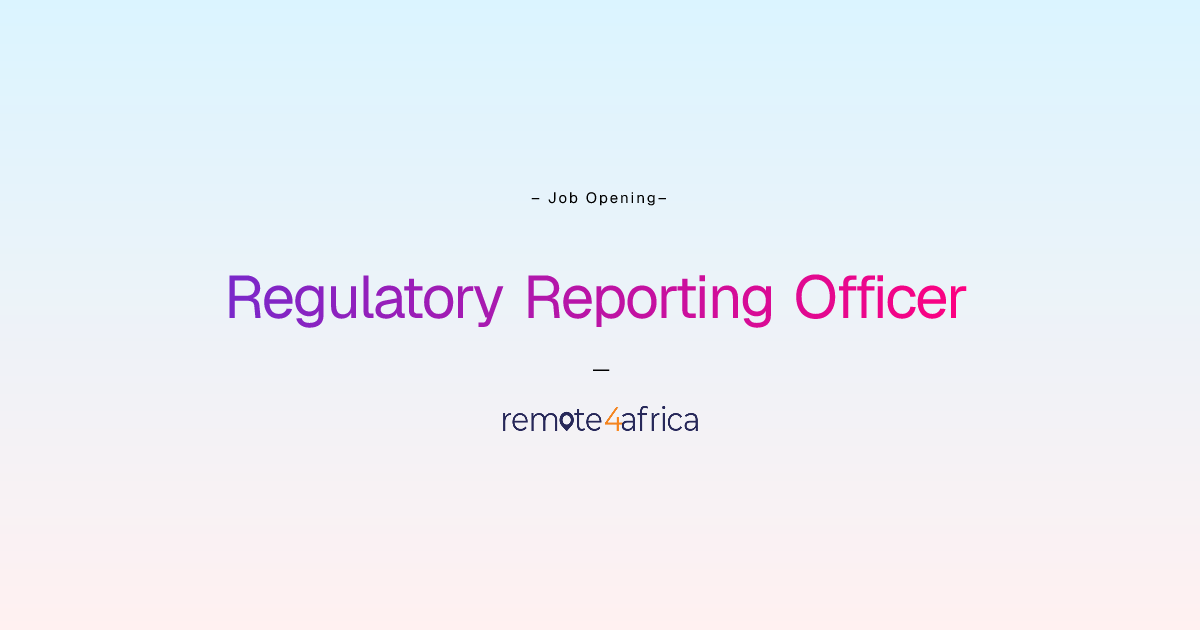 – Job Opening–

Regulatory Reporting Officer

—

remote4africa